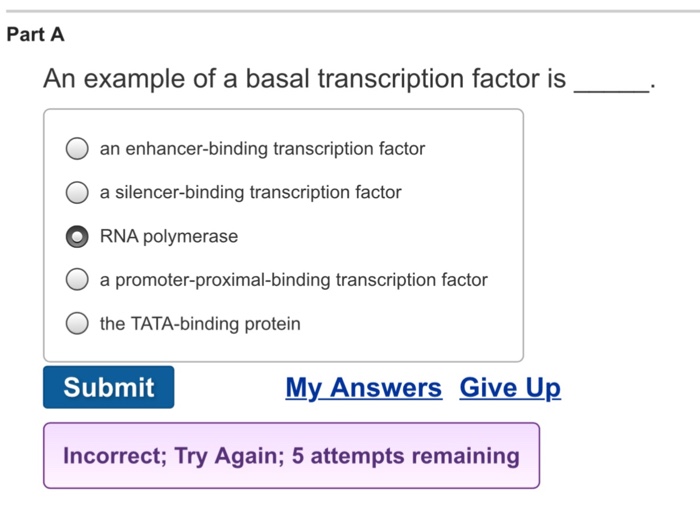 Part A

An example of a basal transcription factor is _____.

an enhancer-binding transcription factor

a silencer-binding transcription factor

RNA polymerase

a promoter-proximal-binding transcription factor

the TATA-binding protein

Submit

My Answers Give Up

Incorrect; Try Again; 5 attempts remaining